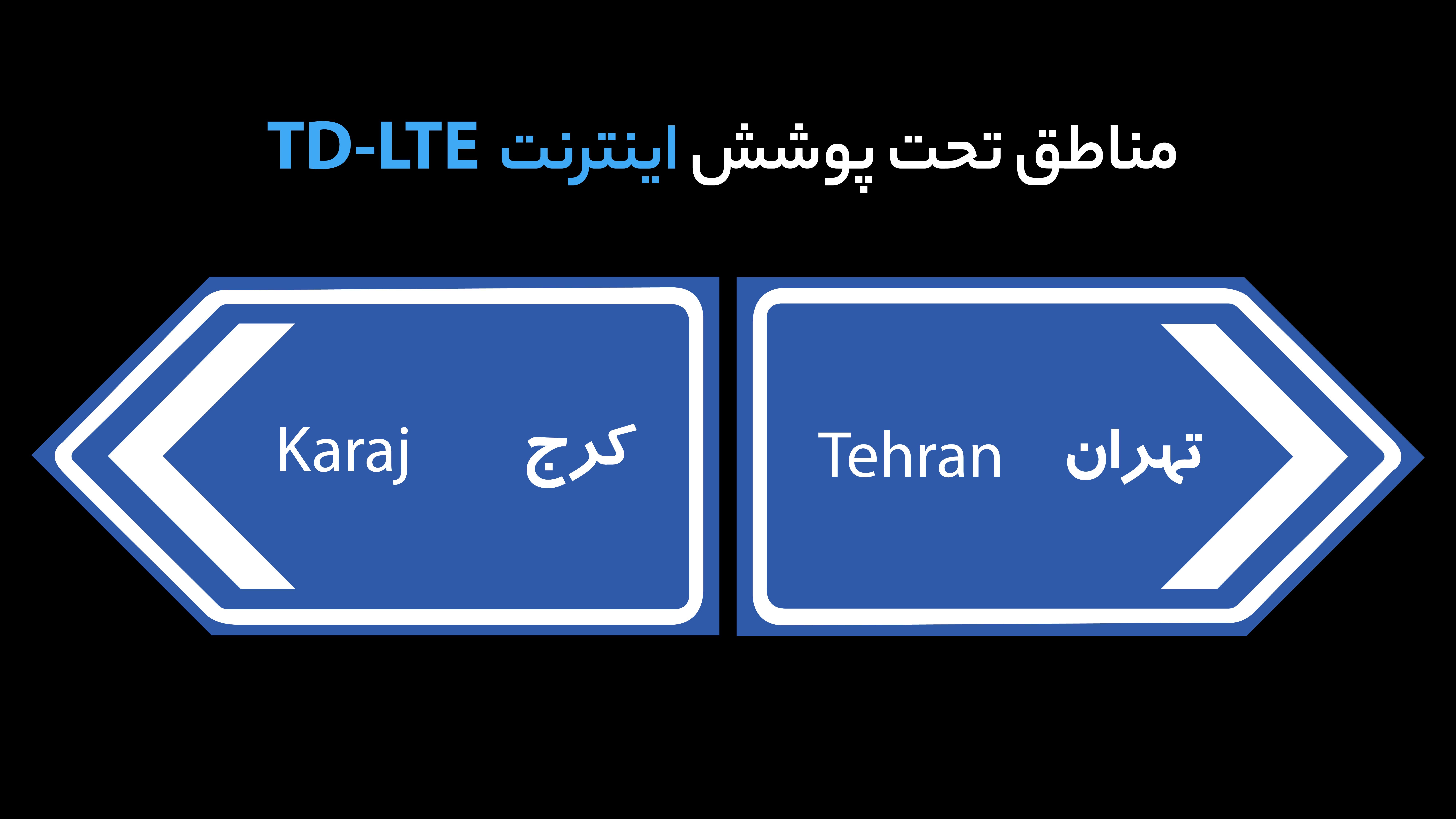 مناطق تحت پوشش اینترنت TD-LTE

Karaj کرج

Tehran تهران